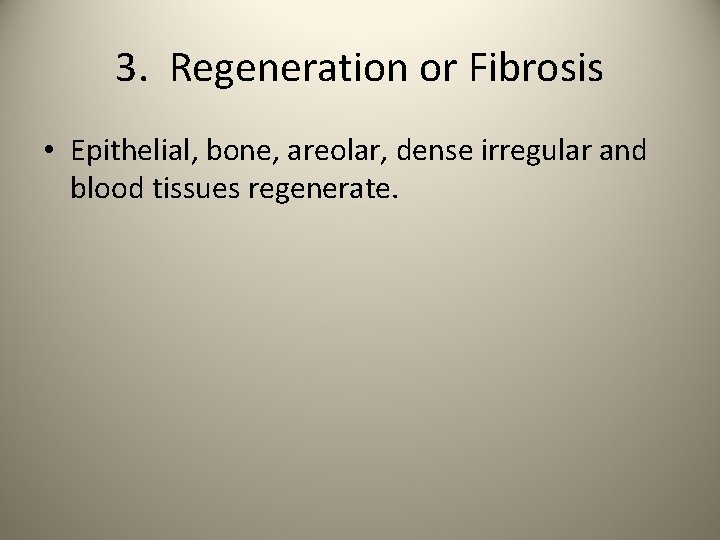 3. Regeneration or Fibrosis

• Epithelial, bone, areolar, dense irregular and blood tissues regenerate.